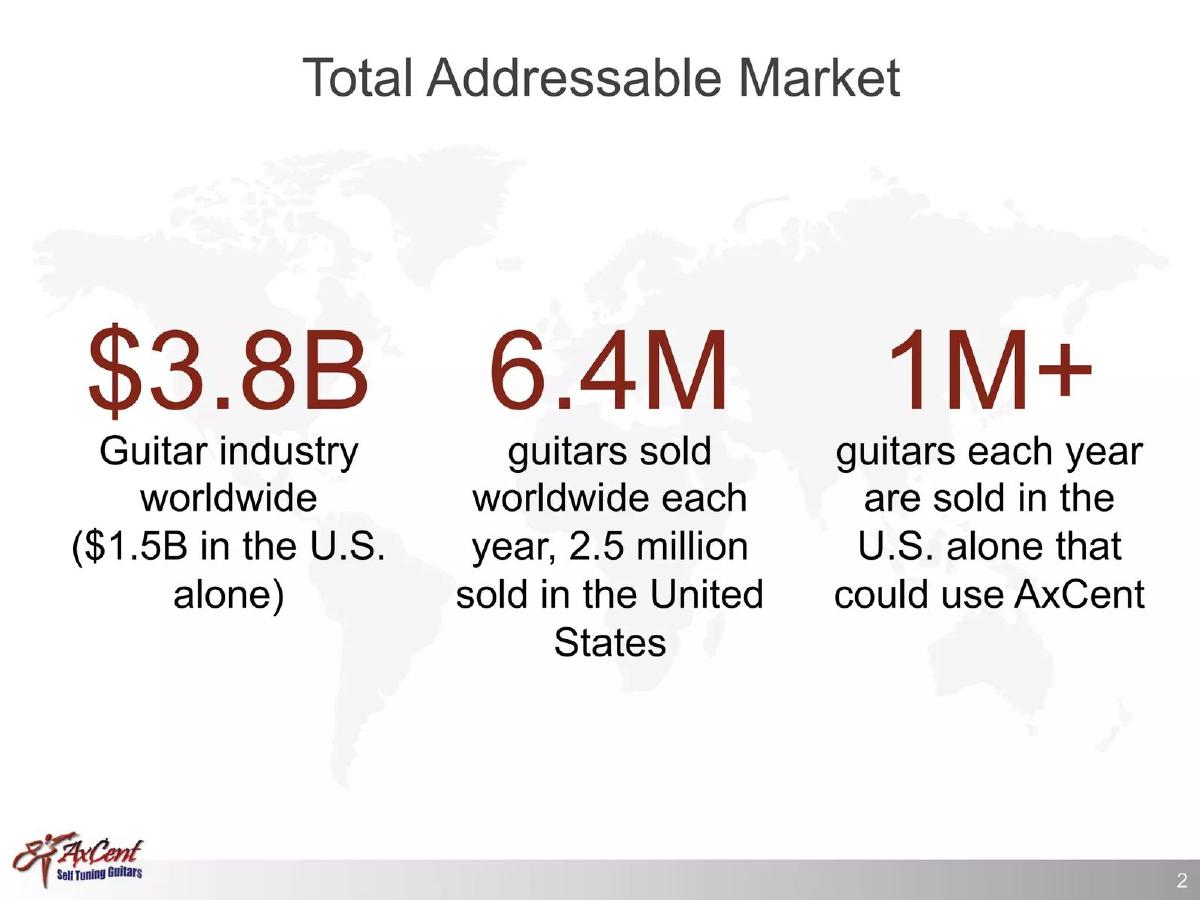 Total Addressable Market

\$3.8B
Guitar industry worldwide (\$1.5B in the U.S. alone)

6.4M
guitars sold worldwide each year, 2.5 million sold in the United States

1M+
guitars each year are sold in the U.S. alone that could use AxCent

AxCent
Self Tuning Guitars

2